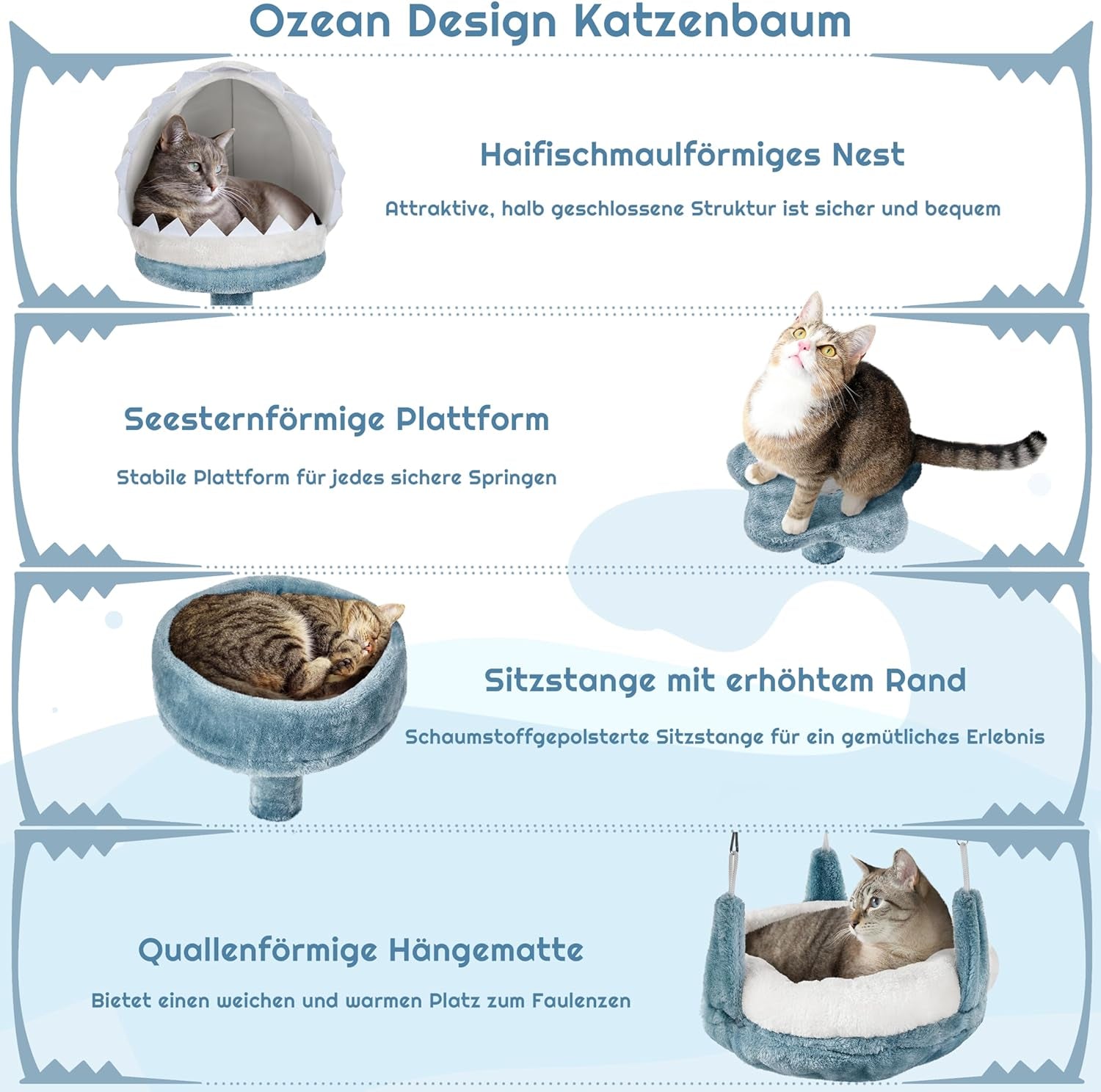 Ozean Design Katzenbaum

Haifischmaulförmiges Nest

Attraktive, halb geschlossene Struktur ist sicher und bequem

Seesternförmige Plattform

Stabile Plattform für jedes sichere Springen

Sitzstange mit erhöhtem Rand

Schaumstoffgepolsterte Sitzstange für ein gemütliches Erlebnis

Quallenförmige Hängematte

Bietet einen weichen und warmen Platz zum Faulenzen